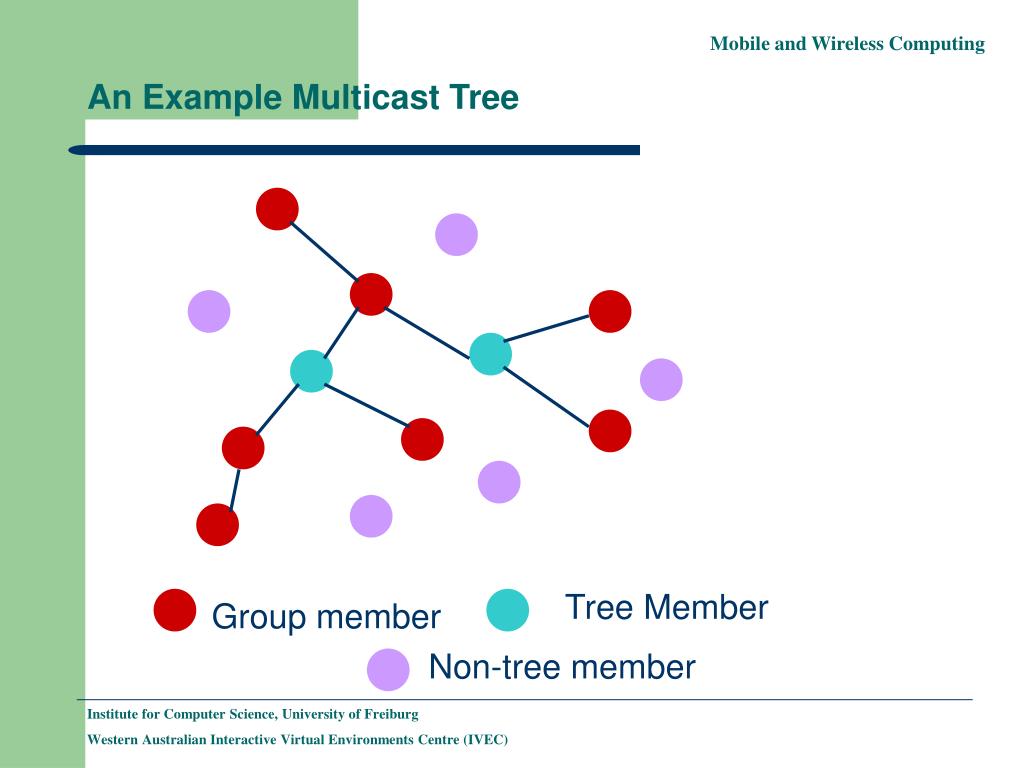 Mobile and Wireless Computing

An Example Multicast Tree

Group member

Tree Member

Non-tree member

Institute for Computer Science, University of Freiburg

Western Australian Interactive Virtual Environments Centre (IVEC)